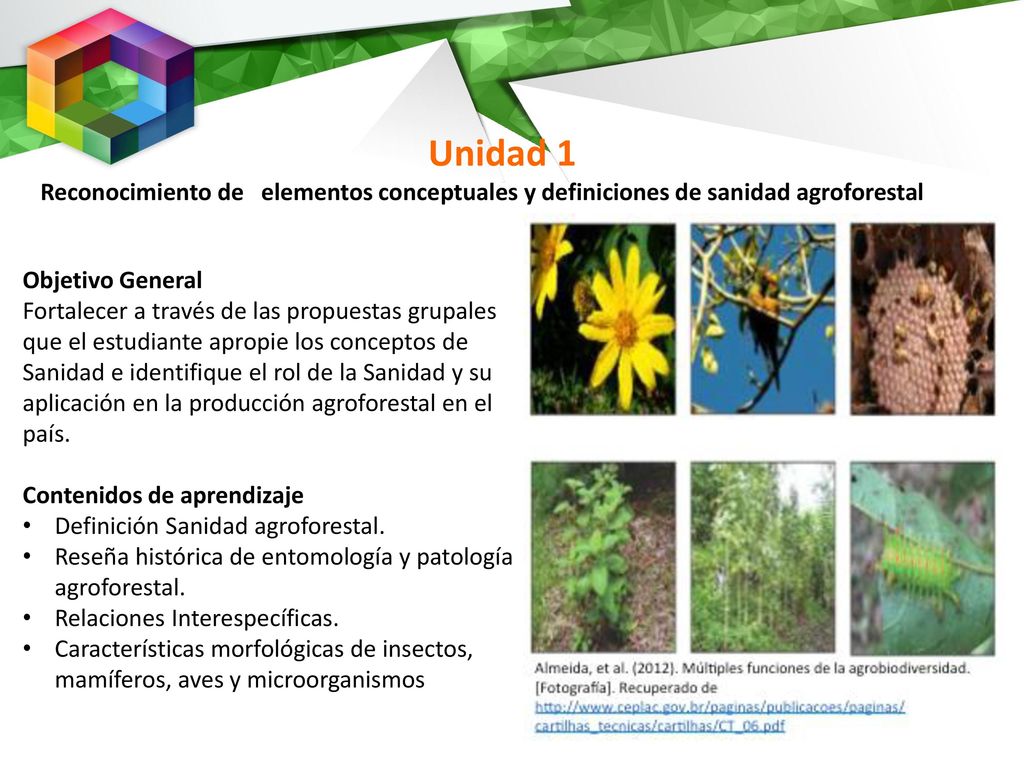 Unidad 1

Reconocimiento de elementos conceptuales y definiciones de sanidad agroforestal

Objetivo General
Fortalecer a través de las propuestas grupales que el estudiante apropie los conceptos de Sanidad e identifique el rol de la Sanidad y su aplicación en la producción agroforestal en el país.

Contenidos de aprendizaje
• Definición Sanidad agroforestal.
• Reseña histórica de entomología y patología agroforestal.
• Relaciones Interespecíficas.
• Características morfológicas de insectos, mamíferos, aves y microorganismos

Almeida, et al. (2012). Múltiples funciones de la agrobiodiversidad. [Fotografía]. Recuperado de http://www.ceplac.gov.br/paginas/publicacoes/paginas/cartilhas_tecnicas/cartilhas/CT_06.pdf